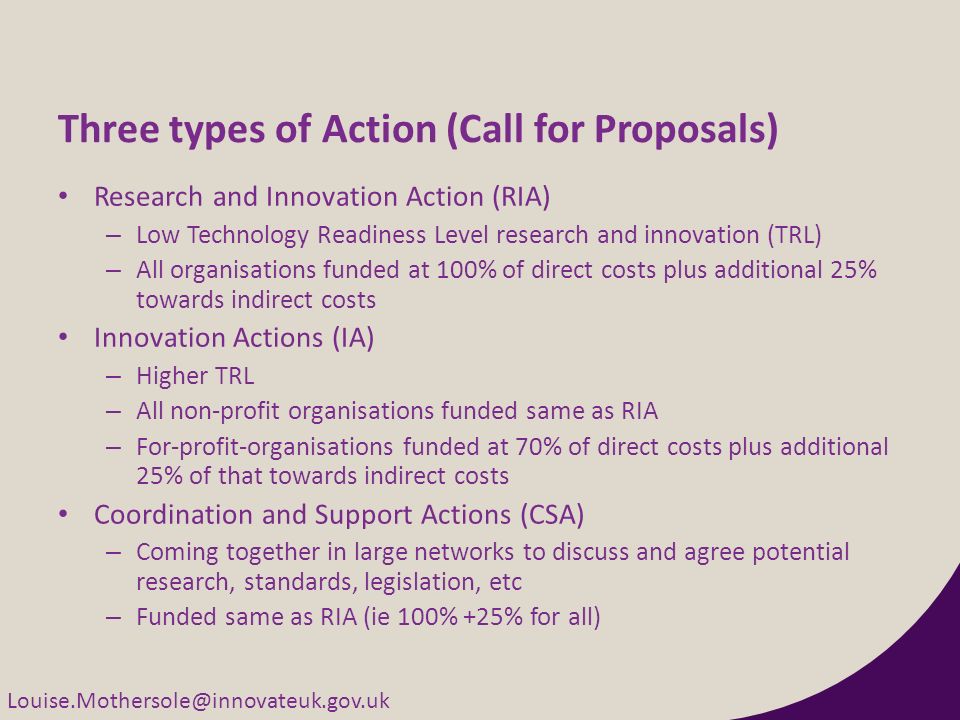 Three types of Action (Call for Proposals)

• Research and Innovation Action (RIA)
– Low Technology Readiness Level research and innovation (TRL)
– All organisations funded at 100% of direct costs plus additional 25% towards indirect costs
• Innovation Actions (IA)
– Higher TRL
– All non-profit organisations funded same as RIA
– For-profit-organisations funded at 70% of direct costs plus additional 25% of that towards indirect costs
• Coordination and Support Actions (CSA)
– Coming together in large networks to discuss and agree potential research, standards, legislation, etc
– Funded same as RIA (ie 100% +25% for all)

Louise.Mothersole@innovateuk.gov.uk